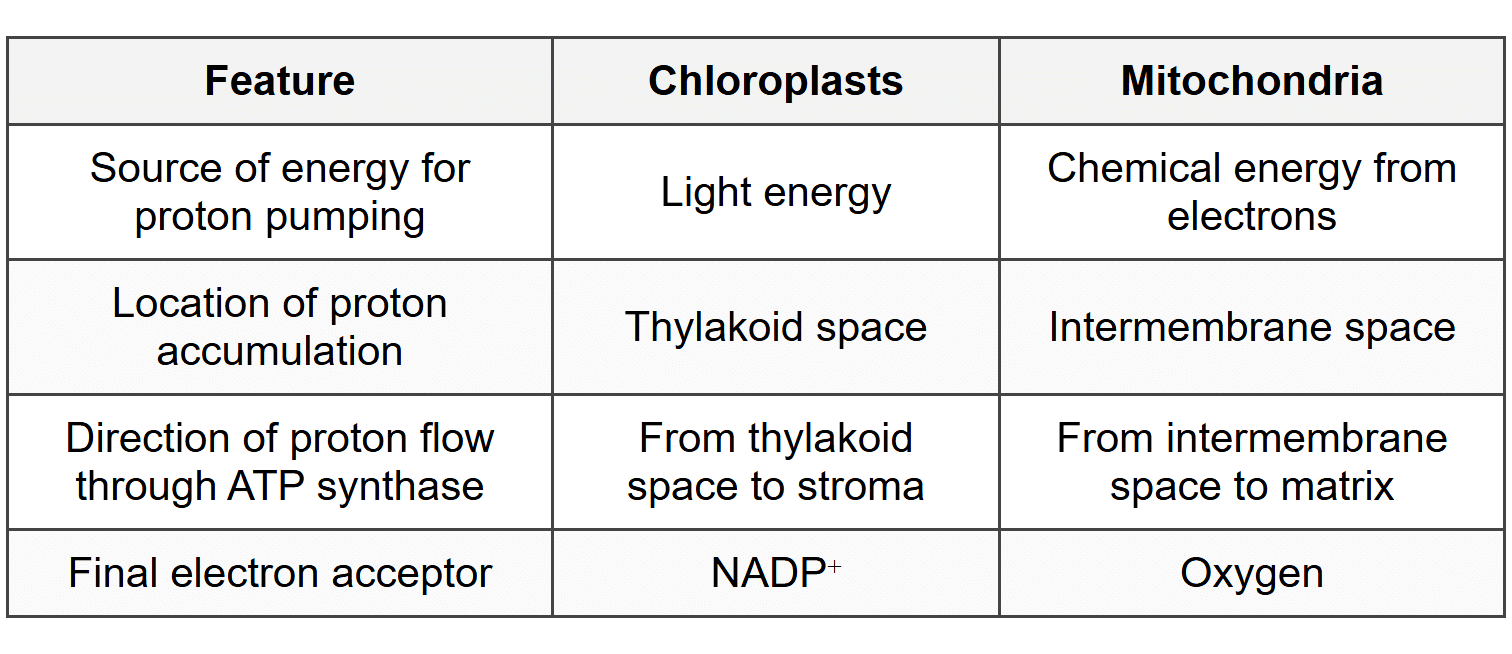 | Feature | Chloroplasts | Mitochondria |
|---|---|---|
| Source of energy for proton pumping | Light energy | Chemical energy from electrons |
| Location of proton accumulation | Thylakoid space | Intermembrane space |
| Direction of proton flow through ATP synthase | From thylakoid space to stroma | From intermembrane space to matrix |
| Final electron acceptor | $NADP^+$ | Oxygen |